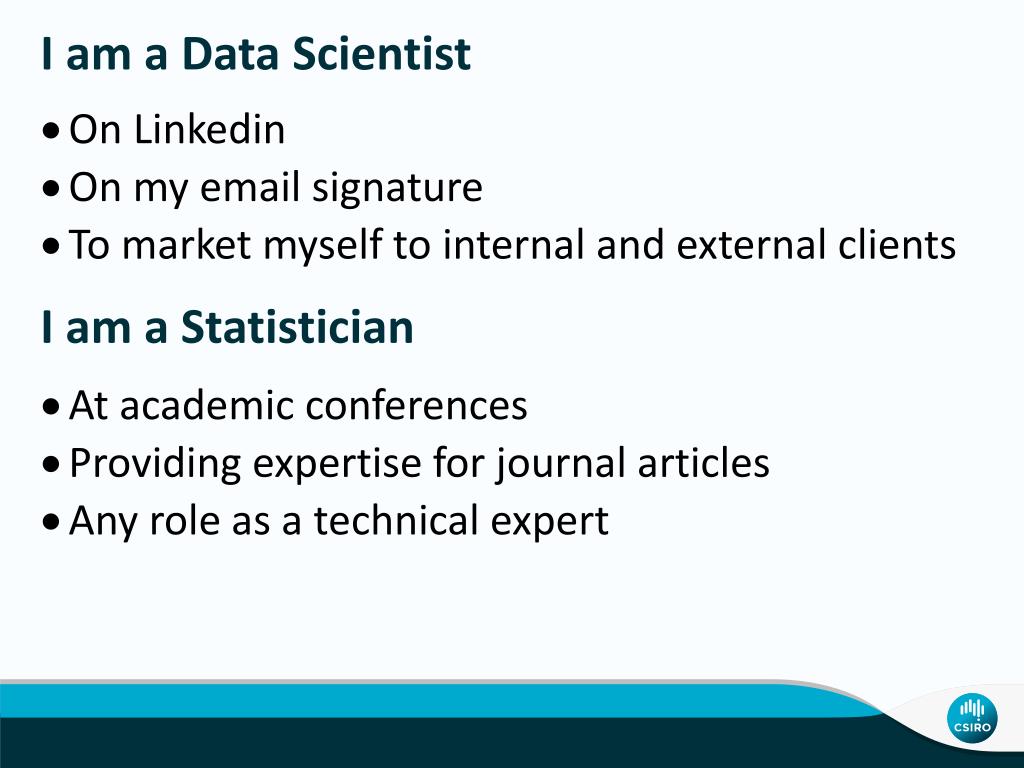 I am a Data Scientist

• On Linkedin
• On my email signature
• To market myself to internal and external clients

I am a Statistician

• At academic conferences
• Providing expertise for journal articles
• Any role as a technical expert

CSIRO